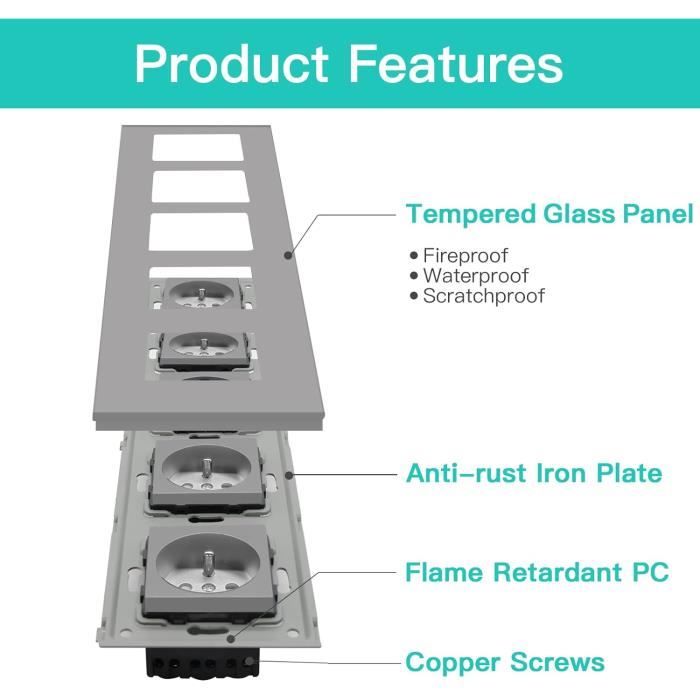 Product Features

Tempered Glass Panel

• Fireproof
• Waterproof
• Scratchproof

Anti-rust Iron Plate

Flame Retardant PC

Copper Screws